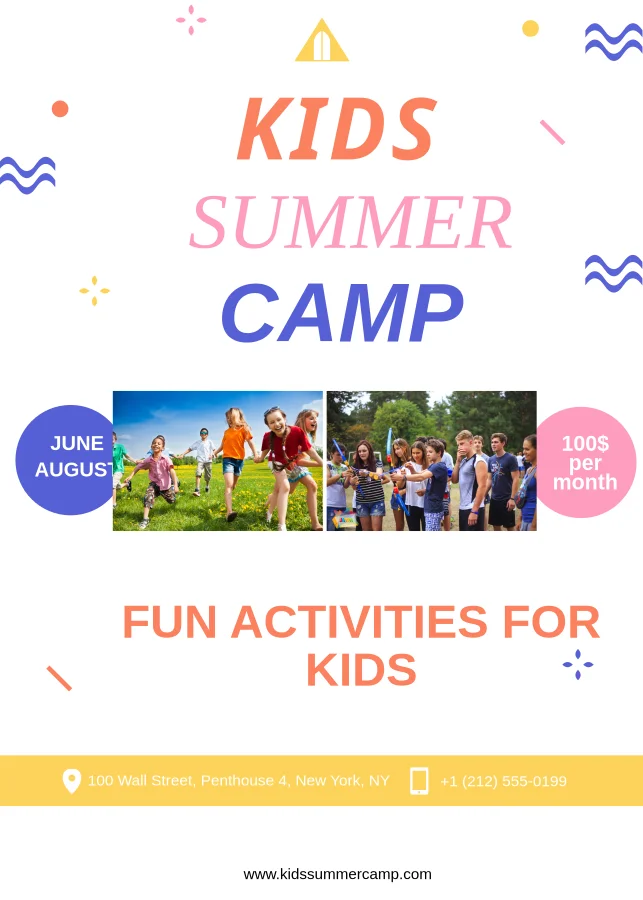 KIDS
SUMMER
CAMP

JUNE
AUGUST

100$
per
month

FUN ACTIVITIES FOR KIDS

100 Wall Street, Penthouse 4, New York, NY

+1 (212) 555-0199

www.kidssummercamp.com